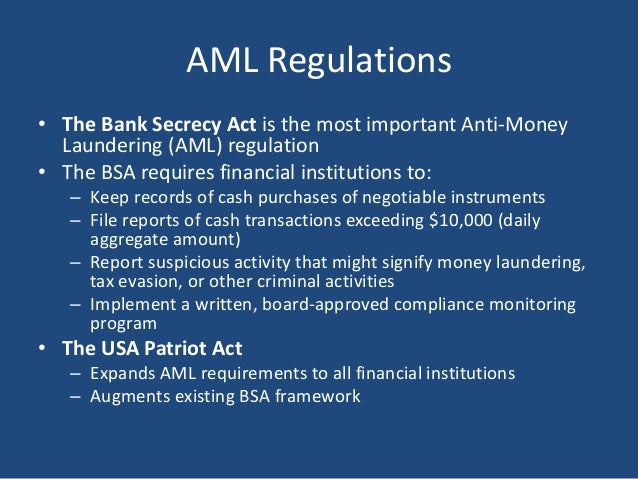 AML Regulations

• The Bank Secrecy Act is the most important Anti-Money Laundering (AML) regulation
• The BSA requires financial institutions to:
– Keep records of cash purchases of negotiable instruments
– File reports of cash transactions exceeding \$10,000 (daily aggregate amount)
– Report suspicious activity that might signify money laundering, tax evasion, or other criminal activities
– Implement a written, board-approved compliance monitoring program
• The USA Patriot Act
– Expands AML requirements to all financial institutions
– Augments existing BSA framework